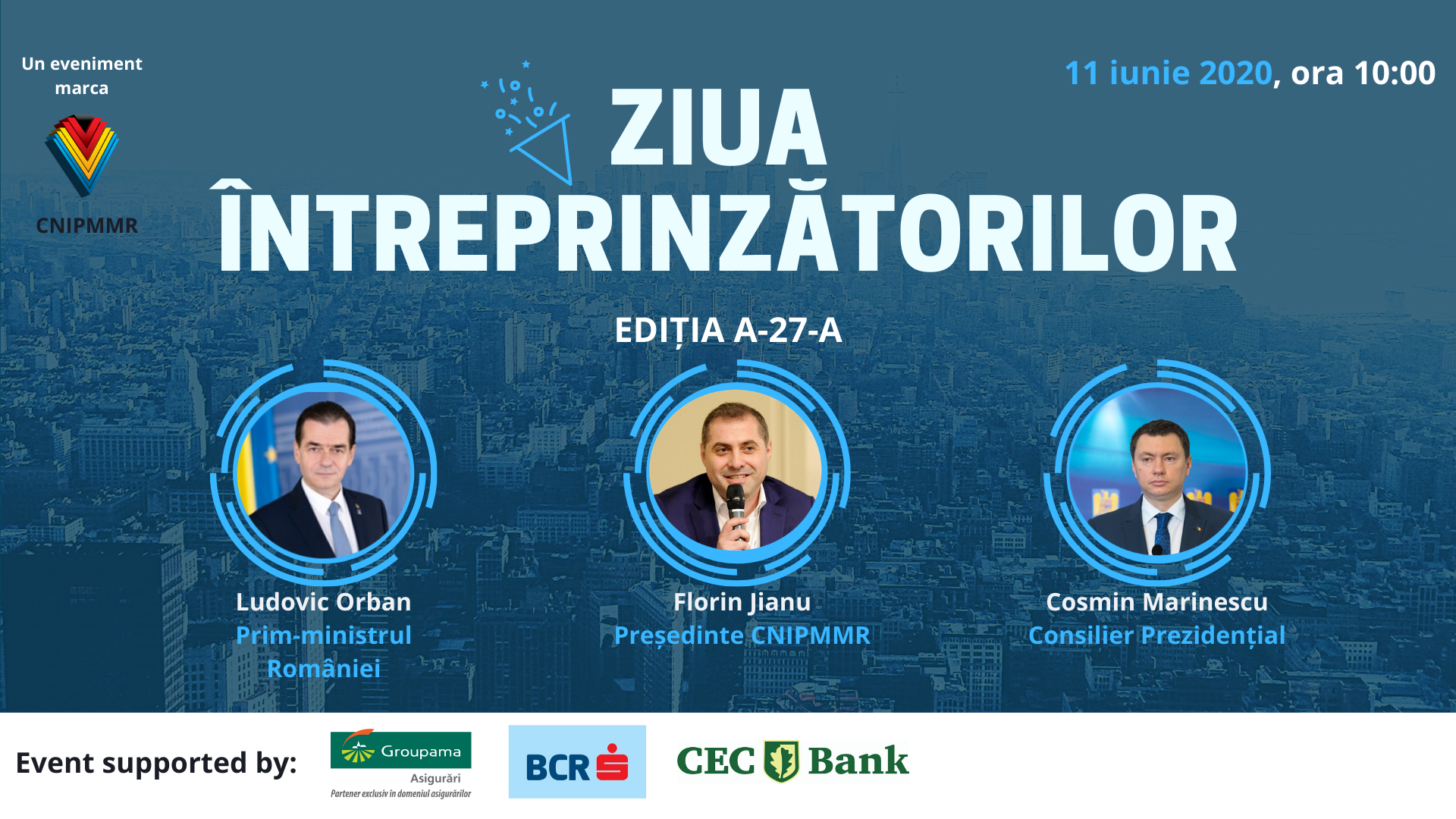 Un eveniment marca

CNIPMMR

11 iunie 2020, ora 10:00

ZIUA ÎNTREPRINZĂTORILOR

EDIȚIA A-27-A

Ludovic Orban
Prim-ministrul României

Florin Jianu
Președinte CNIPMMR

Cosmin Marinescu
Consilier Prezidențial

Event supported by:

Groupama
Asigurări
Partener exclusiv în domeniul asigurărilor

BCR

CEC Bank